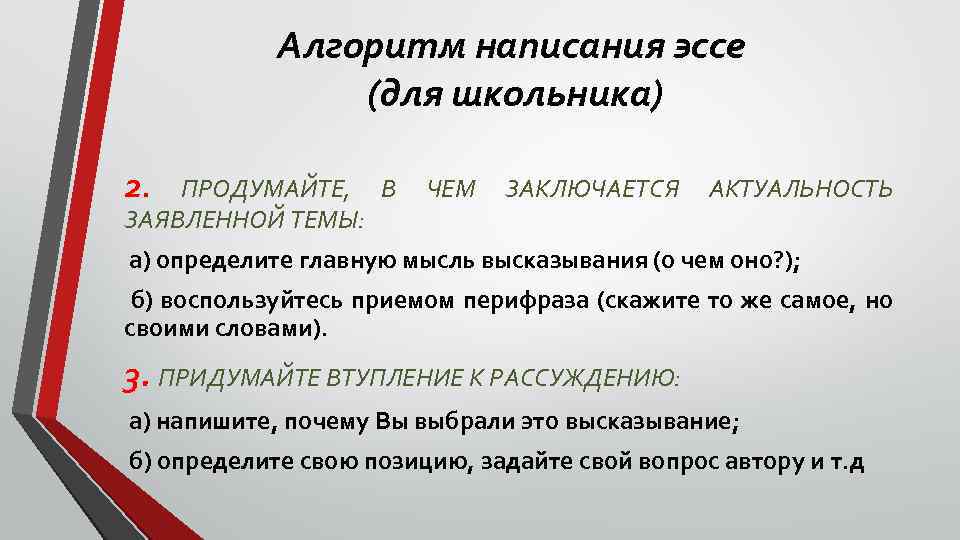 Алгоритм написания эссе
(для школьника)

2. ПРОДУМАЙТЕ, В ЧЕМ ЗАКЛЮЧАЕТСЯ АКТУАЛЬНОСТЬ ЗАЯВЛЕННОЙ ТЕМЫ:

а) определите главную мысль высказывания (о чем оно?);

б) воспользуйтесь приемом перифраза (скажите то же самое, но своими словами).

3. ПРИДУМАЙТЕ ВТУПЛЕНИЕ К РАССУЖДЕНИЮ:

а) напишите, почему Вы выбрали это высказывание;

б) определите свою позицию, задайте свой вопрос автору и т.д